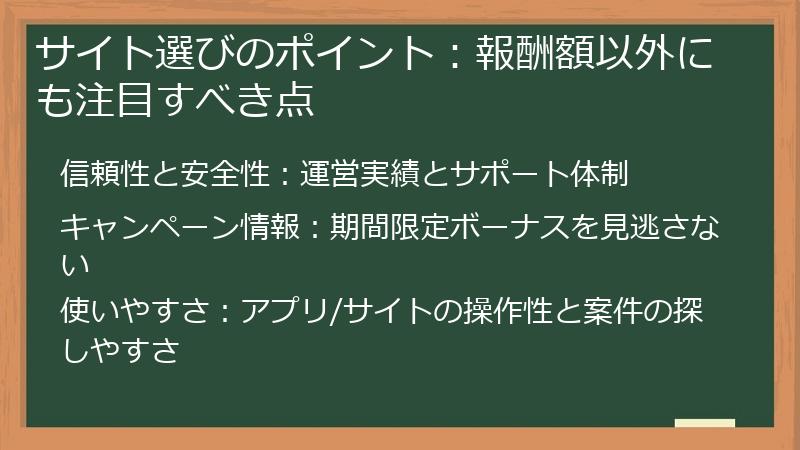 サイト選びのポイント：報酬額以外にも注目すべき点

信頼性と安全性：運営実績とサポート体制

キャンペーン情報：期間限定ボーナスを見逃さない

使いやすさ：アプリ/サイトの操作性と案件の探しやすさ